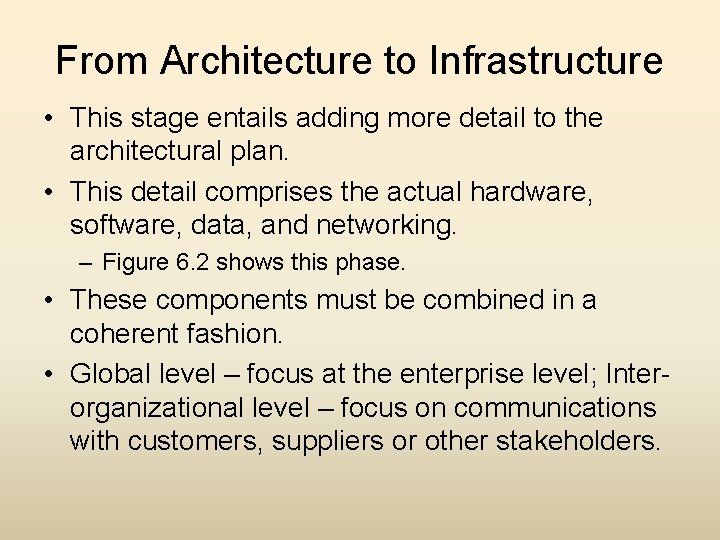 From Architecture to Infrastructure

• This stage entails adding more detail to the architectural plan.

• This detail comprises the actual hardware, software, data, and networking.

– Figure 6.2 shows this phase.

• These components must be combined in a coherent fashion.

• Global level – focus at the enterprise level; Inter-organizational level – focus on communications with customers, suppliers or other stakeholders.